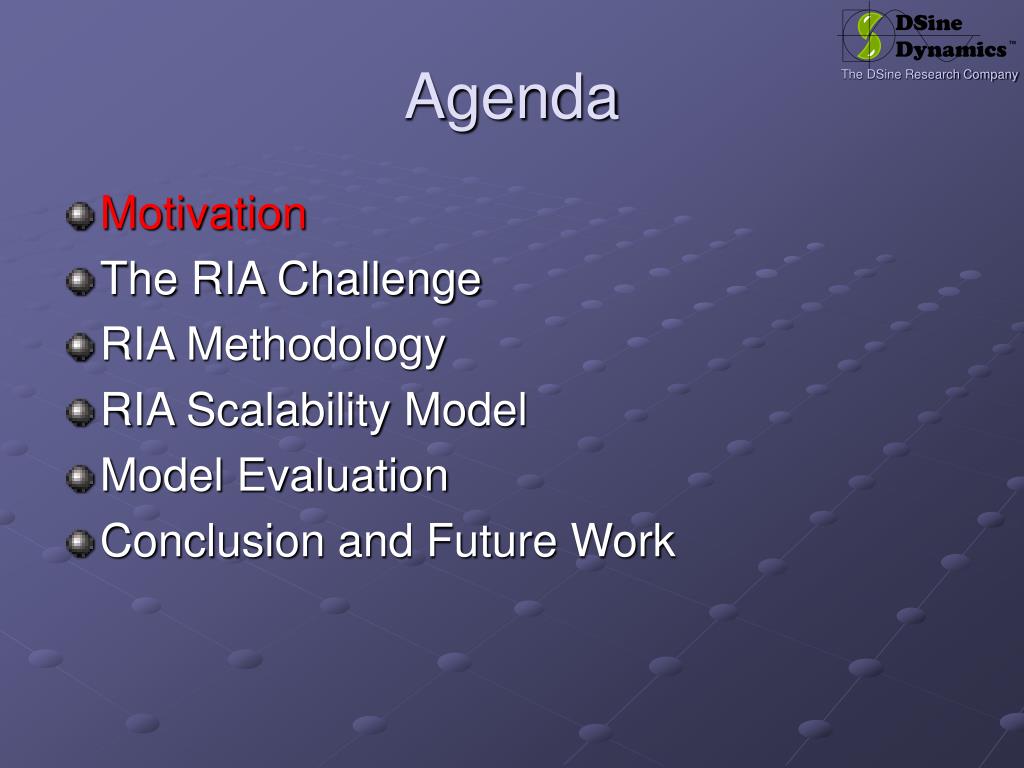 DSine Dynamics™
The DSine Research Company

Agenda

Motivation
The RIA Challenge
RIA Methodology
RIA Scalability Model
Model Evaluation
Conclusion and Future Work